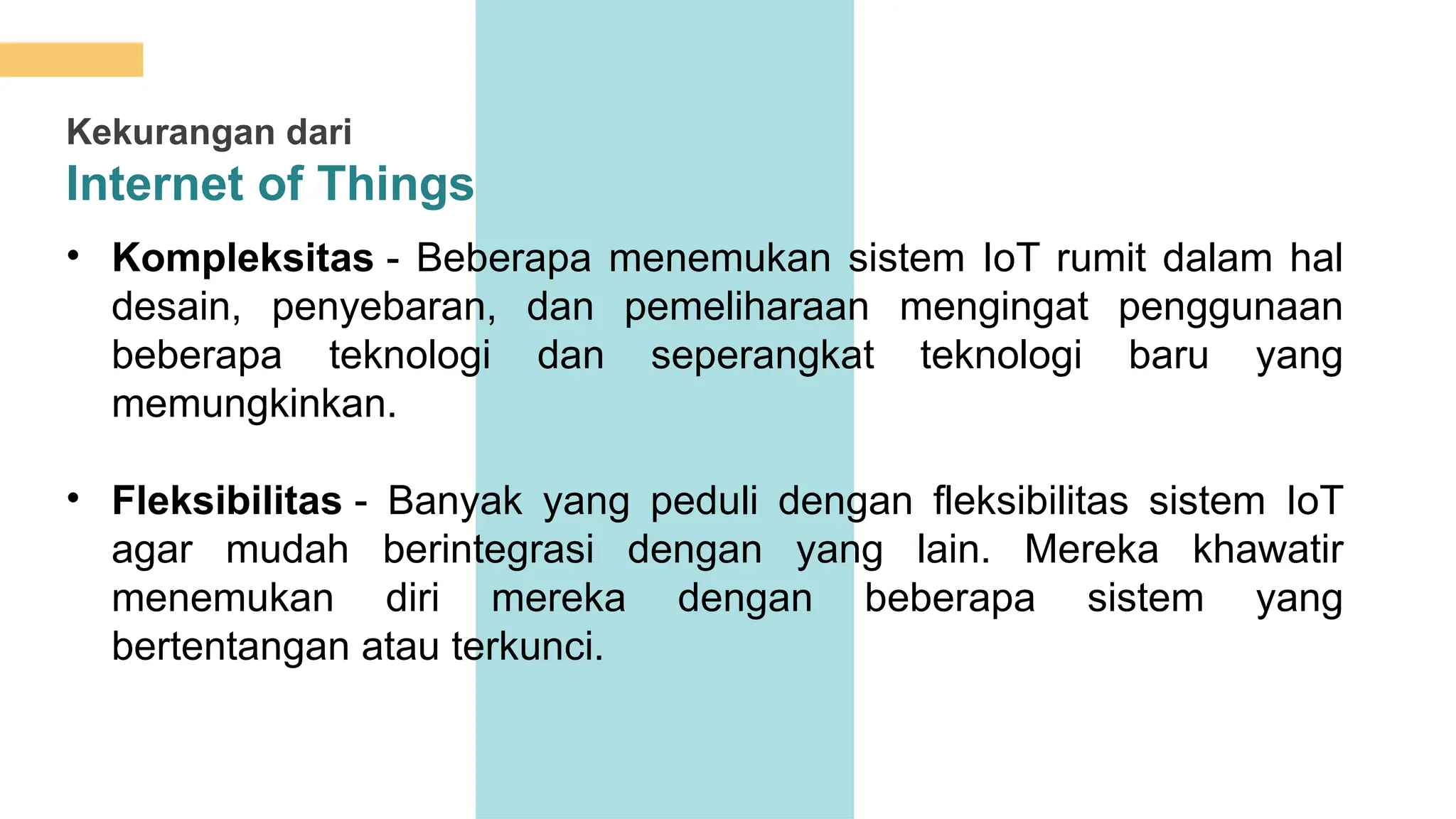 Kekurangan dari
Internet of Things

• Kompleksitas - Beberapa menemukan sistem IoT rumit dalam hal desain, penyebaran, dan pemeliharaan mengingat penggunaan beberapa teknologi dan seperangkat teknologi baru yang memungkinkan.

• Fleksibilitas - Banyak yang peduli dengan fleksibilitas sistem IoT agar mudah berintegrasi dengan yang lain. Mereka khawatir menemukan diri mereka dengan beberapa sistem yang bertentangan atau terkunci.